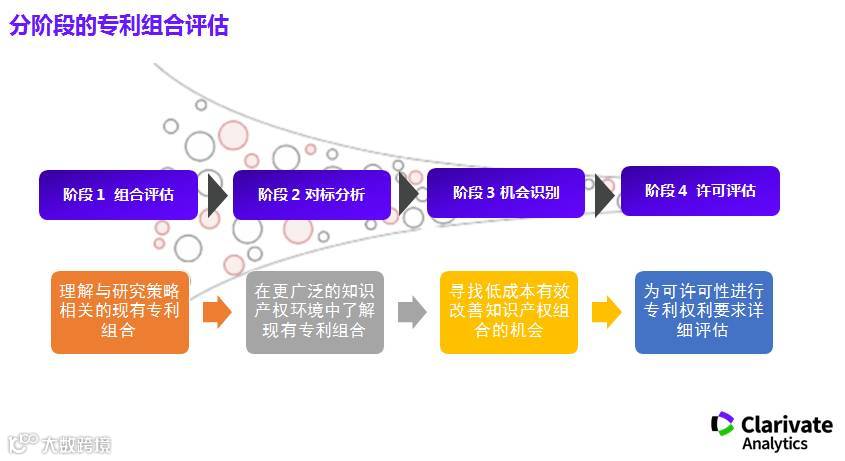 分阶段的专利组合评估

阶段 1 组合评估

阶段 2 对标分析

阶段 3 机会识别

阶段 4 许可评估

理解与研究策略相关的现有专利组合

在更广泛的知识产权环境中了解现有专利组合

寻找低成本有效改善知识产权组合的机会

为可许可性进行专利权利要求详细评估

大数跨境

Clarivate Analytics